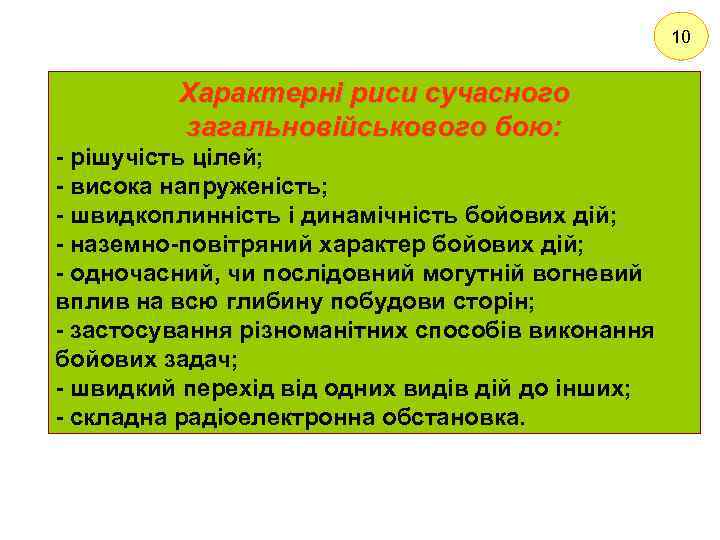 10

Характерні риси сучасного загальновійськового бою:

- рішучість цілей;
- висока напруженість;
- швидкоплинність і динамічність бойових дій;
- наземно-повітряний характер бойових дій;
- одночасний, чи послідовний могутній вогневий вплив на всю глибину побудови сторін;
- застосування різноманітних способів виконання бойових задач;
- швидкий перехід від одних видів дій до інших;
- складна радіоелектронна обстановка.